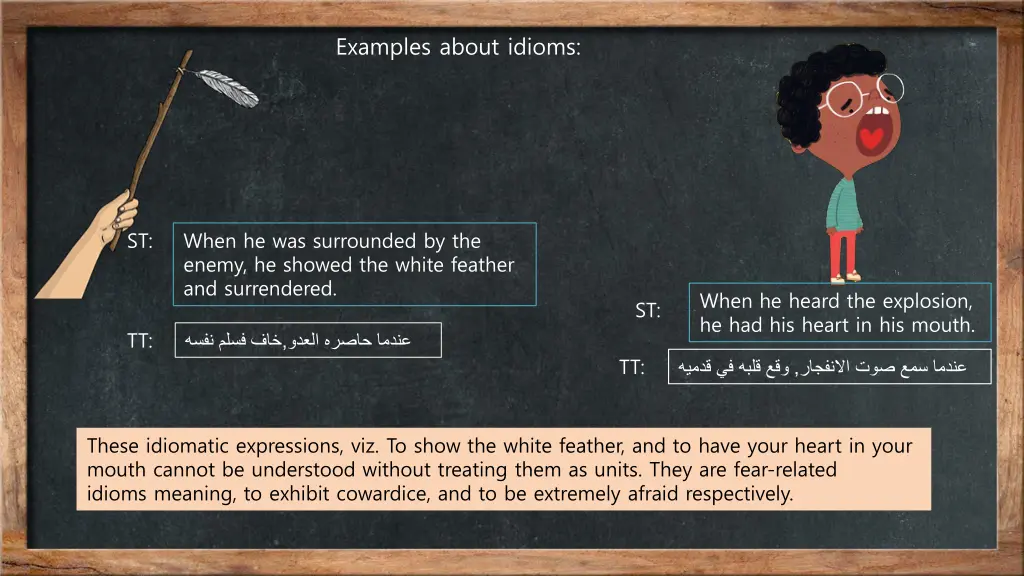 Examples about idioms:

ST: When he was surrounded by the enemy, he showed the white feather and surrendered.

TT: عندما حاصره العدو,خاف فسلم نفسه

ST: When he heard the explosion, he had his heart in his mouth.

TT: عندما سمع صوت الانفجار, وقع قلبه في قدميه

These idiomatic expressions, viz. To show the white feather, and to have your heart in your mouth cannot be understood without treating them as units. They are fear-related idioms meaning, to exhibit cowardice, and to be extremely afraid respectively.